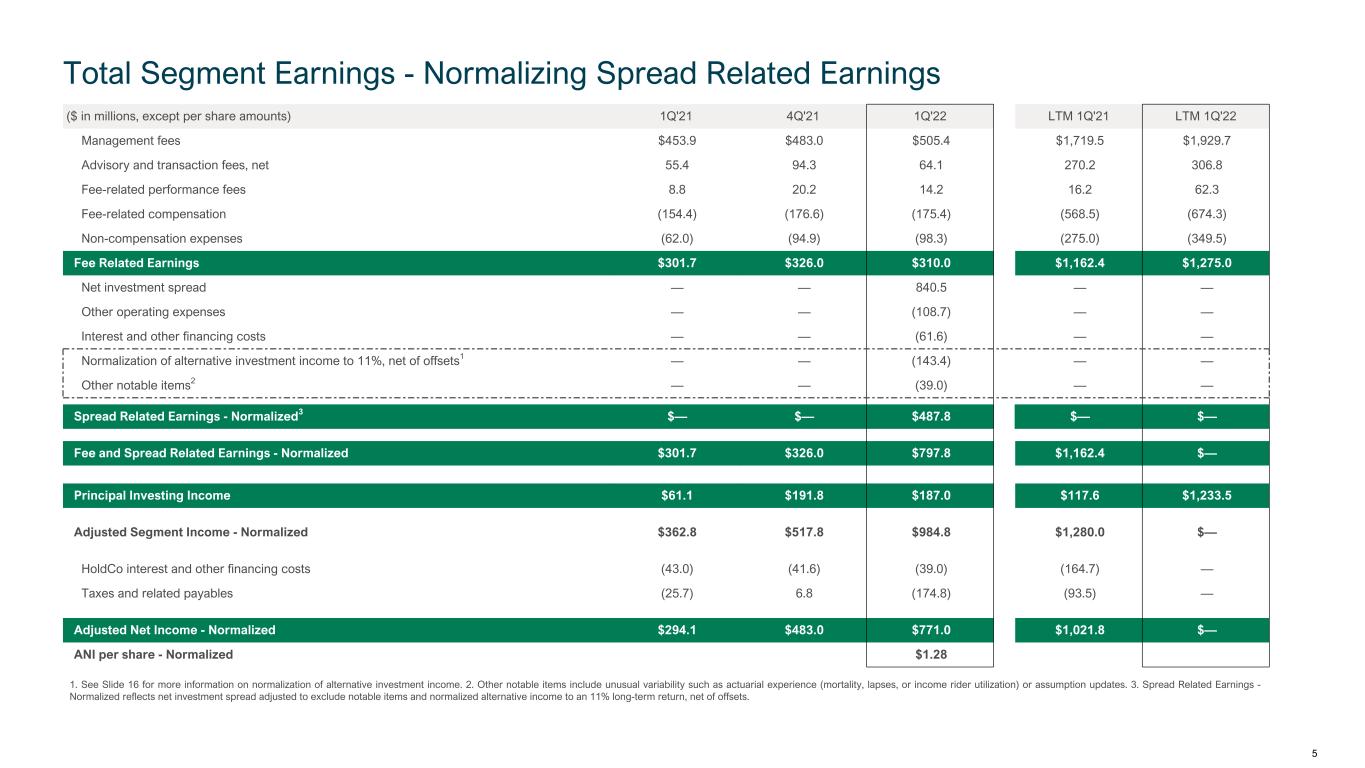 Total Segment Earnings - Normalizing Spread Related Earnings

| ($ in millions, except per share amounts) | 1Q'21 | 4Q'21 | 1Q'22 | LTM 1Q'21 | LTM 1Q'22 |
|---|---|---|---|---|---|
| Management fees | $453.9 | $483.0 | $505.4 | $1,719.5 | $1,929.7 |
| Advisory and transaction fees, net | 55.4 | 94.3 | 64.1 | 270.2 | 306.8 |
| Fee-related performance fees | 8.8 | 20.2 | 14.2 | 16.2 | 62.3 |
| Fee-related compensation | (154.4) | (176.6) | (175.4) | (568.5) | (674.3) |
| Non-compensation expenses | (62.0) | (94.9) | (98.3) | (275.0) | (349.5) |
| Fee Related Earnings | $301.7 | $326.0 | $310.0 | $1,162.4 | $1,275.0 |
| Net investment spread | — | — | 840.5 | — | — |
| Other operating expenses | — | — | (108.7) | — | — |
| Interest and other financing costs | — | — | (61.6) | — | — |
| Normalization of alternative investment income to 11%, net of offsets$^1$ | — | — | (143.4) | — | — |
| Other notable items$^2$ | — | — | (39.0) | — | — |
| Spread Related Earnings - Normalized$^3$ | $— | $— | $487.8 | $— | $— |
| Fee and Spread Related Earnings - Normalized | $301.7 | $326.0 | $797.8 | $1,162.4 | $— |
| Principal Investing Income | $61.1 | $191.8 | $187.0 | $117.6 | $1,233.5 |
| Adjusted Segment Income - Normalized | $362.8 | $517.8 | $984.8 | $1,280.0 | $— |
| HoldCo interest and other financing costs | (43.0) | (41.6) | (39.0) | (164.7) | — |
| Taxes and related payables | (25.7) | 6.8 | (174.8) | (93.5) | — |
| Adjusted Net Income - Normalized | $294.1 | $483.0 | $771.0 | $1,021.8 | $— |
| ANI per share - Normalized | | | $1.28 | | |

1. See Slide 16 for more information on normalization of alternative investment income. 2. Other notable items include unusual variability such as actuarial experience (mortality, lapses, or income rider utilization) or assumption updates. 3. Spread Related Earnings - Normalized reflects net investment spread adjusted to exclude notable items and normalized alternative income to an 11% long-term return, net of offsets.

5